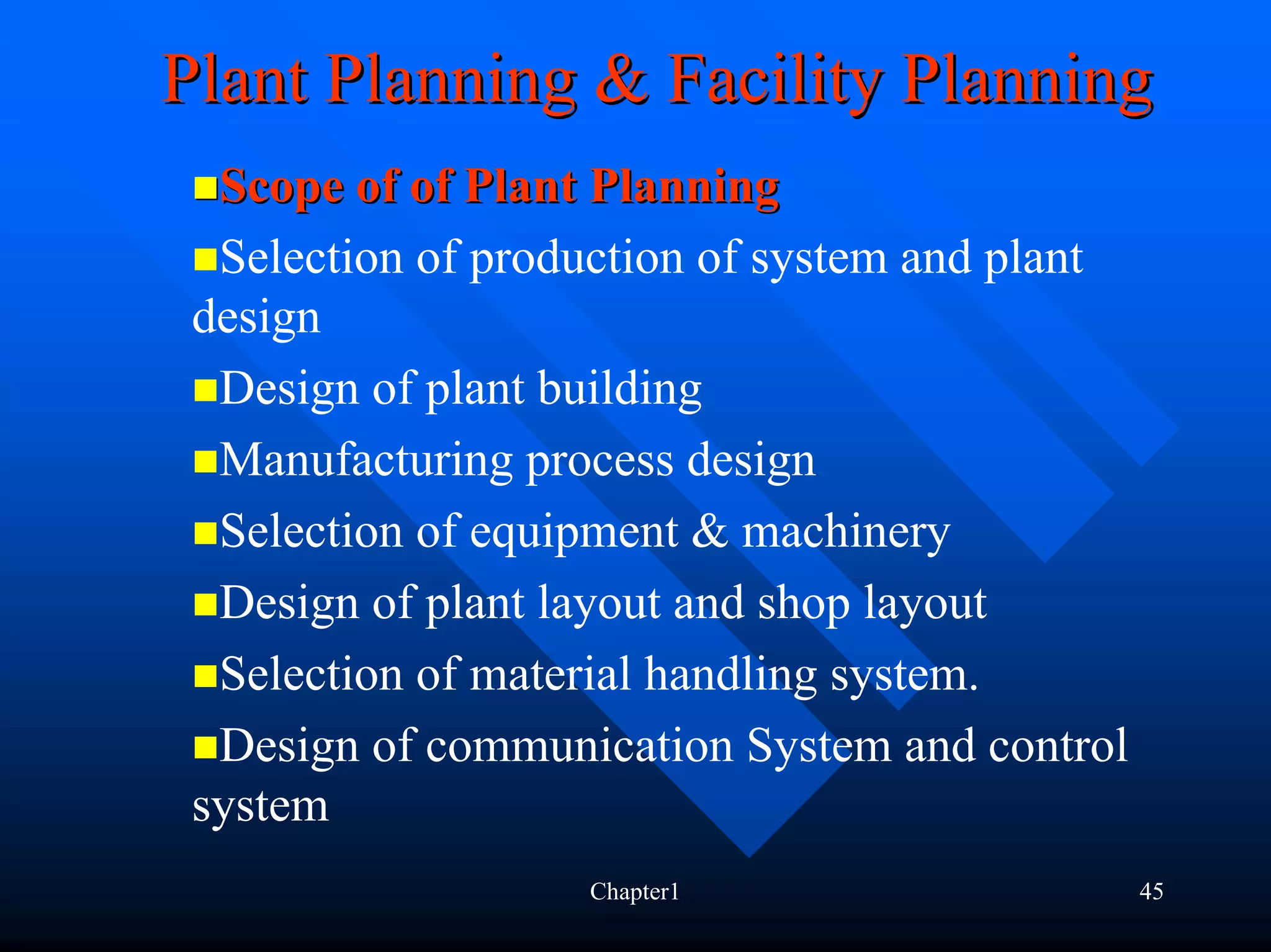 Plant Planning & Facility Planning

Scope of of Plant Planning

Selection of production of system and plant design

Design of plant building

Manufacturing process design

Selection of equipment & machinery

Design of plant layout and shop layout

Selection of material handling system.

Design of communication System and control system

Chapter1

45